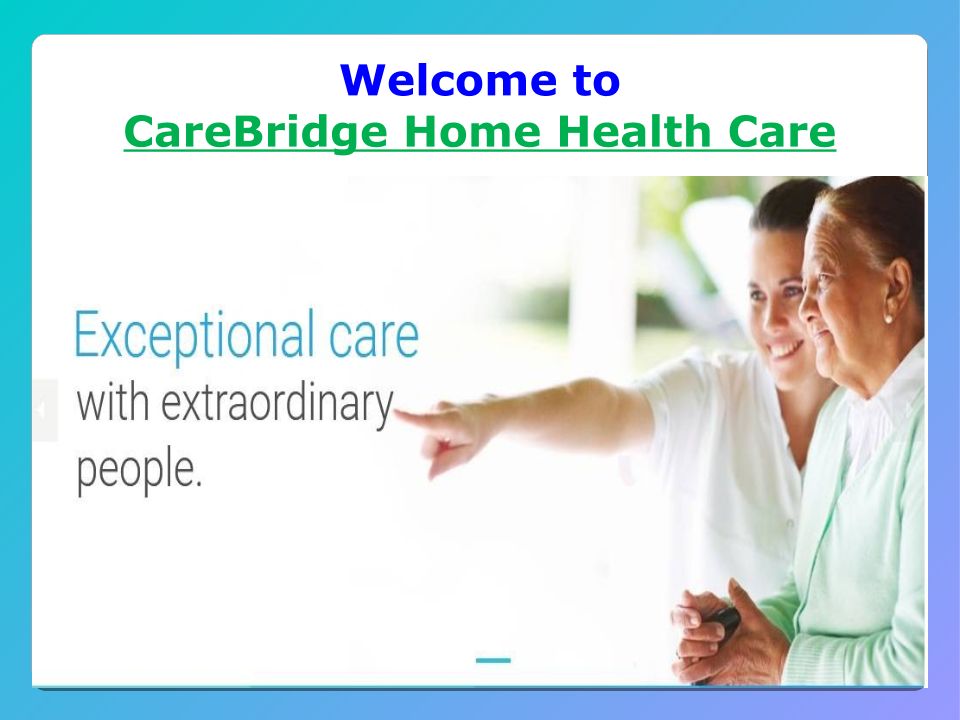 Welcome to
CareBridge Home Health Care

Exceptional care
with extraordinary
people.